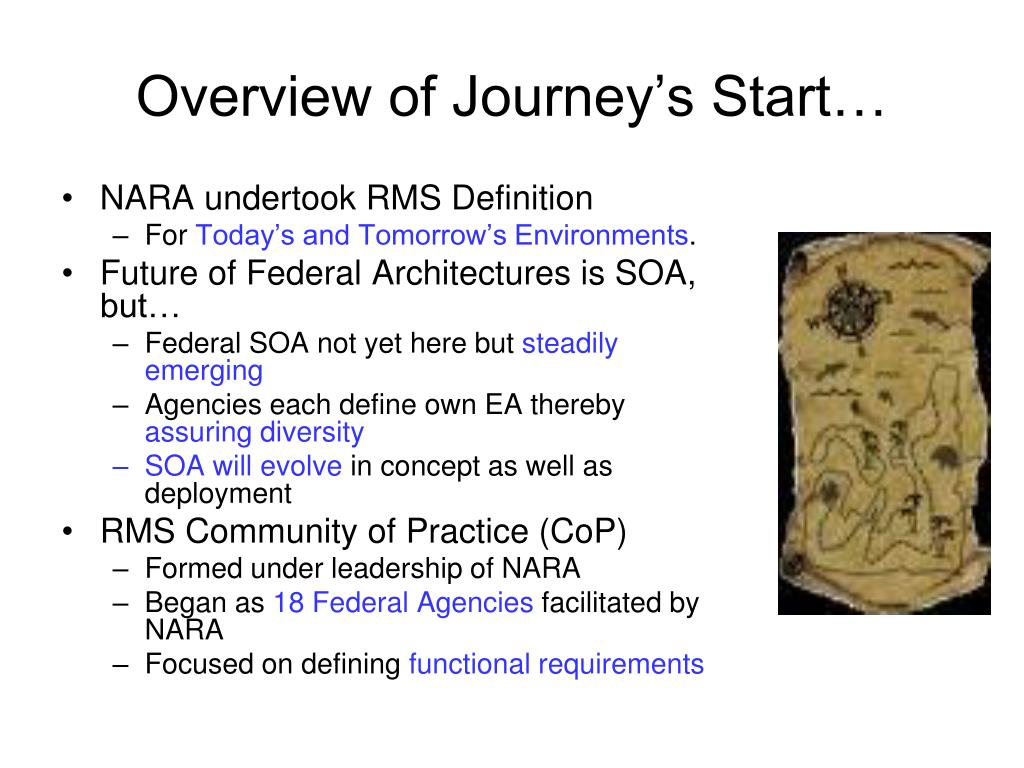 Overview of Journey’s Start…

• NARA undertook RMS Definition
  – For Today’s and Tomorrow’s Environments.
• Future of Federal Architectures is SOA, but…
  – Federal SOA not yet here but steadily emerging
  – Agencies each define own EA thereby assuring diversity
  – SOA will evolve in concept as well as deployment
• RMS Community of Practice (CoP)
  – Formed under leadership of NARA
  – Began as 18 Federal Agencies facilitated by NARA
  – Focused on defining functional requirements